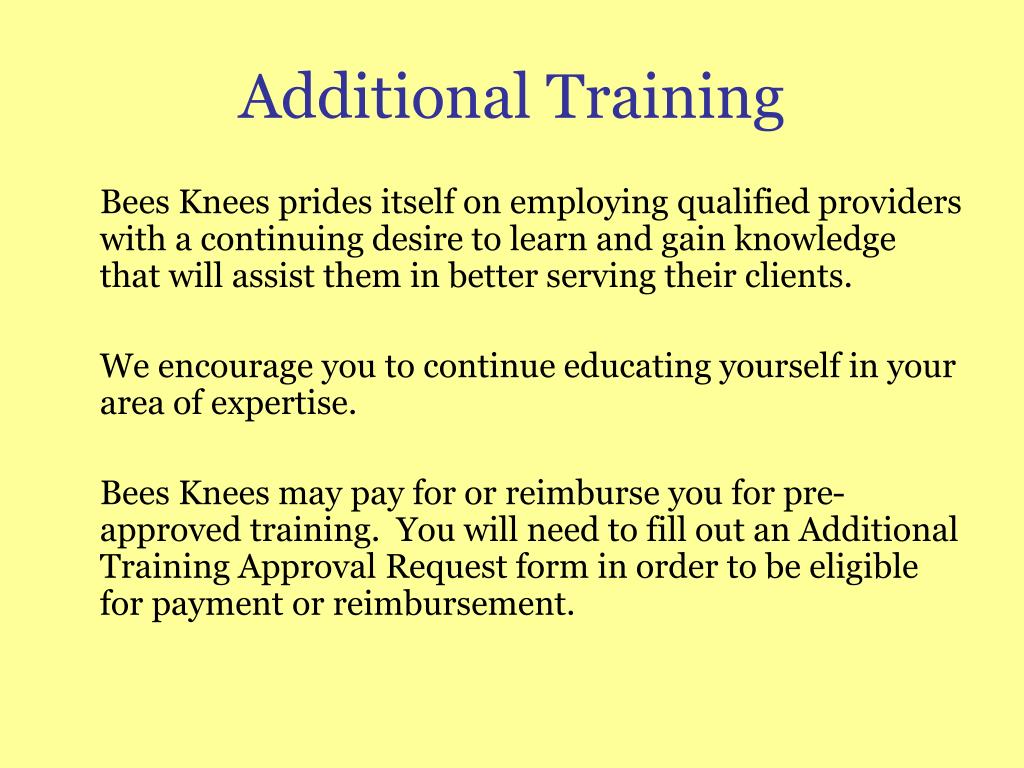 Additional Training

Bees Knees prides itself on employing qualified providers with a continuing desire to learn and gain knowledge that will assist them in better serving their clients.

We encourage you to continue educating yourself in your area of expertise.

Bees Knees may pay for or reimburse you for pre-approved training. You will need to fill out an Additional Training Approval Request form in order to be eligible for payment or reimbursement.